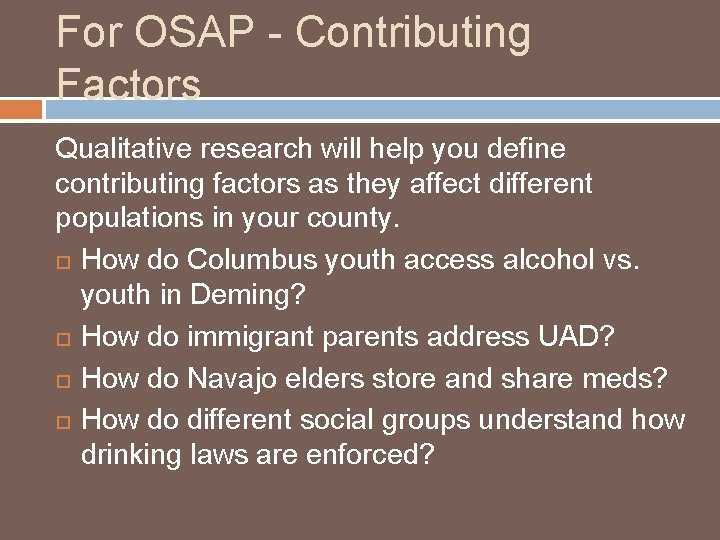 For OSAP - Contributing Factors

Qualitative research will help you define contributing factors as they affect different populations in your county.

How do Columbus youth access alcohol vs. youth in Deming?

How do immigrant parents address UAD?

How do Navajo elders store and share meds?

How do different social groups understand how drinking laws are enforced?